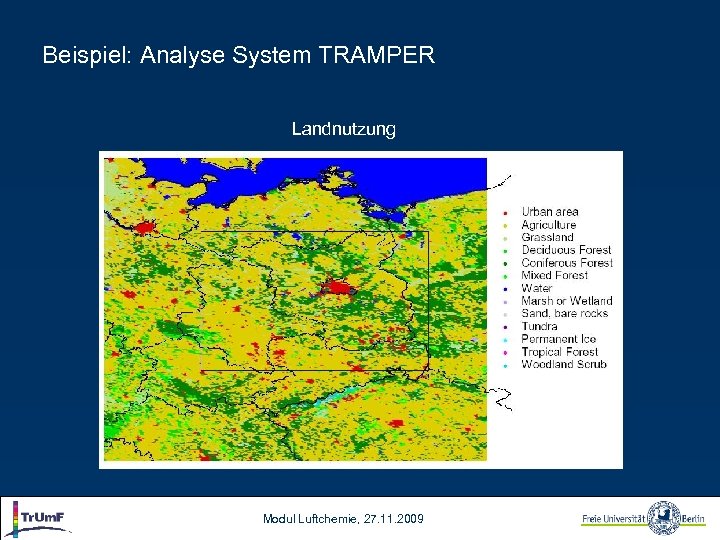 Beispiel: Analyse System TRAMPER

Landnutzung

Urban area
Agriculture
Grassland
Deciduous Forest
Coniferous Forest
Mixed Forest
Water
Marsh or Wetland
Sand, bare rocks
Tundra
Permanent Ice
Tropical Forest
Woodland Scrub

TrUmF

Modul Luftchemie, 27.11.2009

Freie Universität Berlin